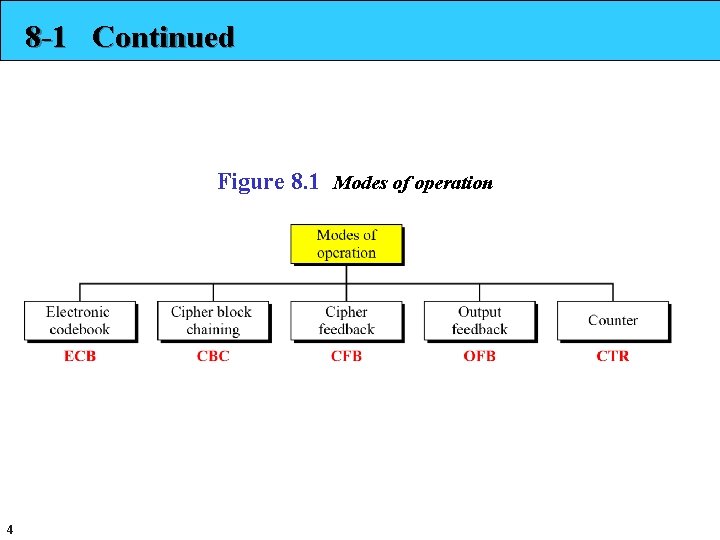 8-1 Continued

Figure 8.1 Modes of operation

Modes of operation

Electronic codebook
ECB

Cipher block chaining
CBC

Cipher feedback
CFB

Output feedback
OFB

Counter
CTR

4